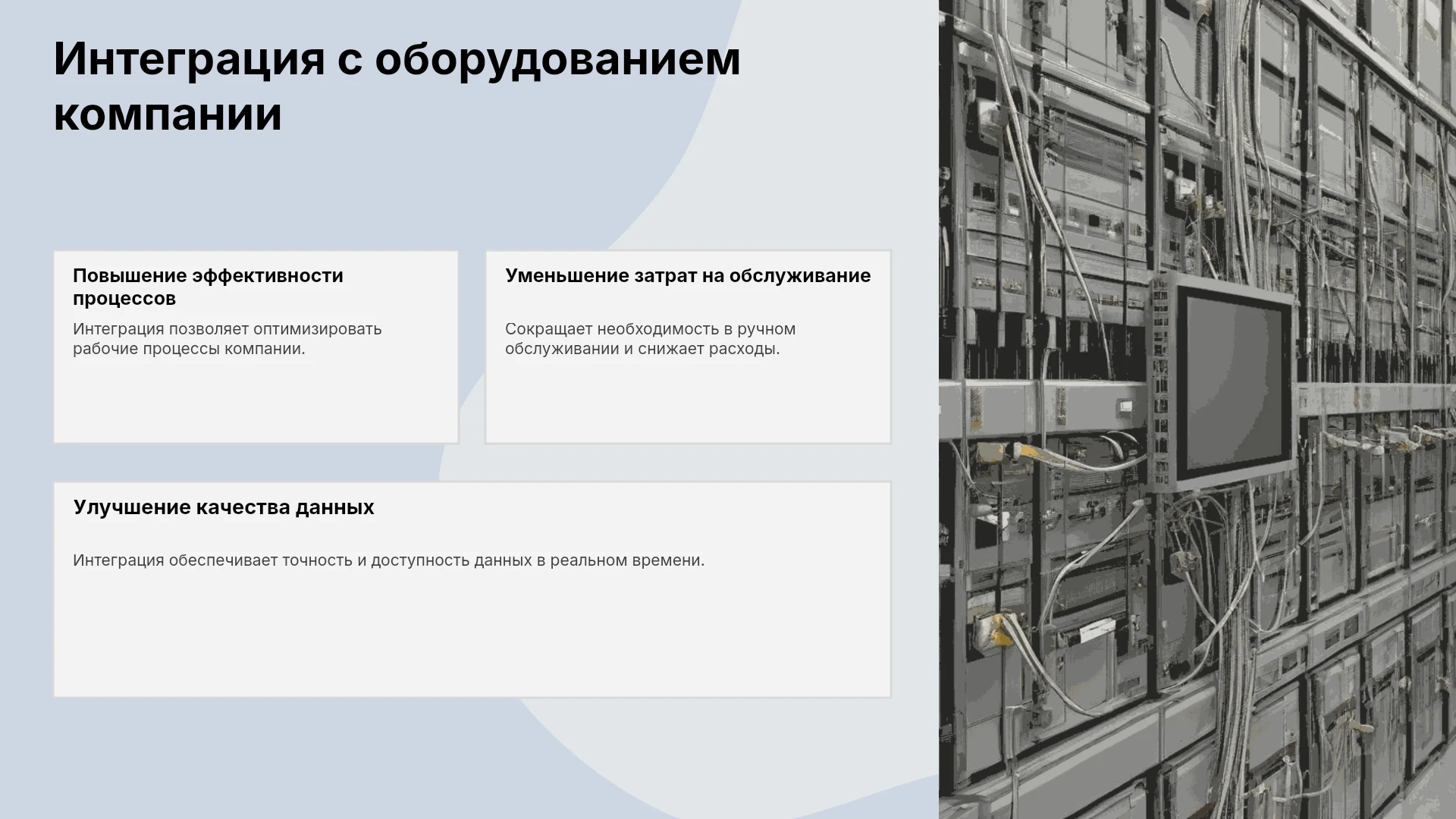 Интеграция с оборудованием компании

Повышение эффективности процессов

Интеграция позволяет оптимизировать рабочие процессы компании.

Уменьшение затрат на обслуживание

Сокращает необходимость в ручном обслуживании и снижает расходы.

Улучшение качества данных

Интеграция обеспечивает точность и доступность данных в реальном времени.